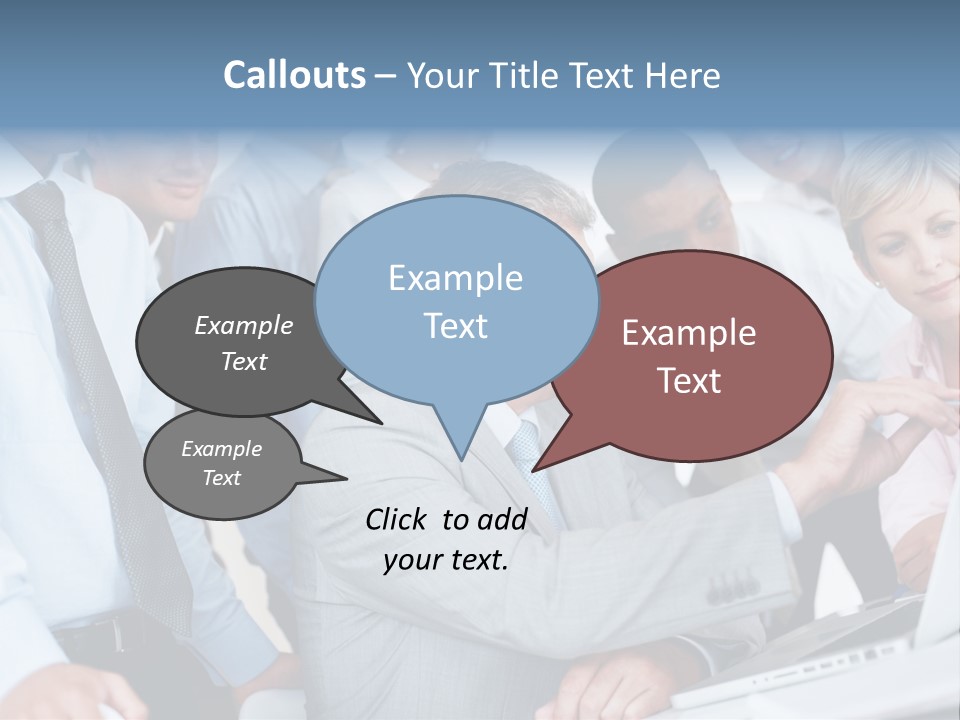 Callouts – Your Title Text Here

Example Text

Example Text

Example Text

Example Text

Click to add your text.